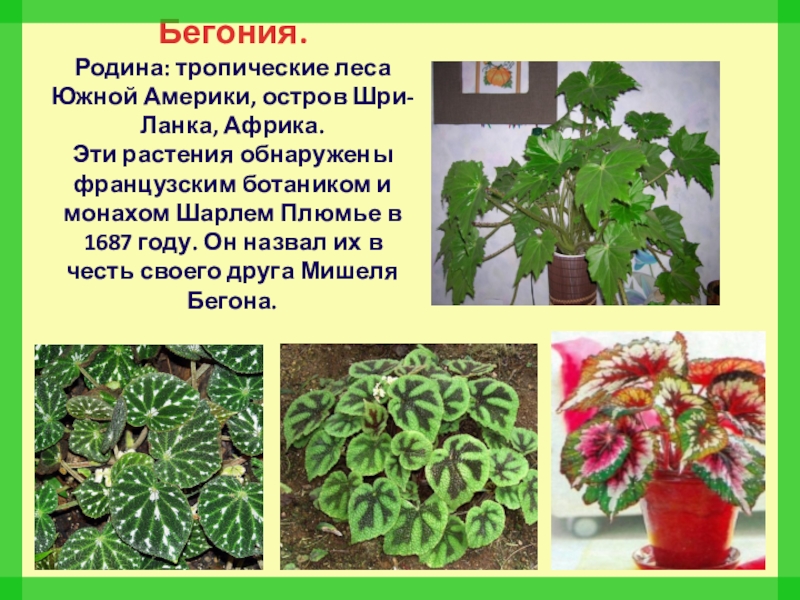 Бегония.

Родина: тропические леса Южной Америки, остров Шри-Ланка, Африка.
Эти растения обнаружены французским ботаником и монахом Шарлем Плюмье в 1687 году. Он назвал их в честь своего друга Мишеля Бегона.